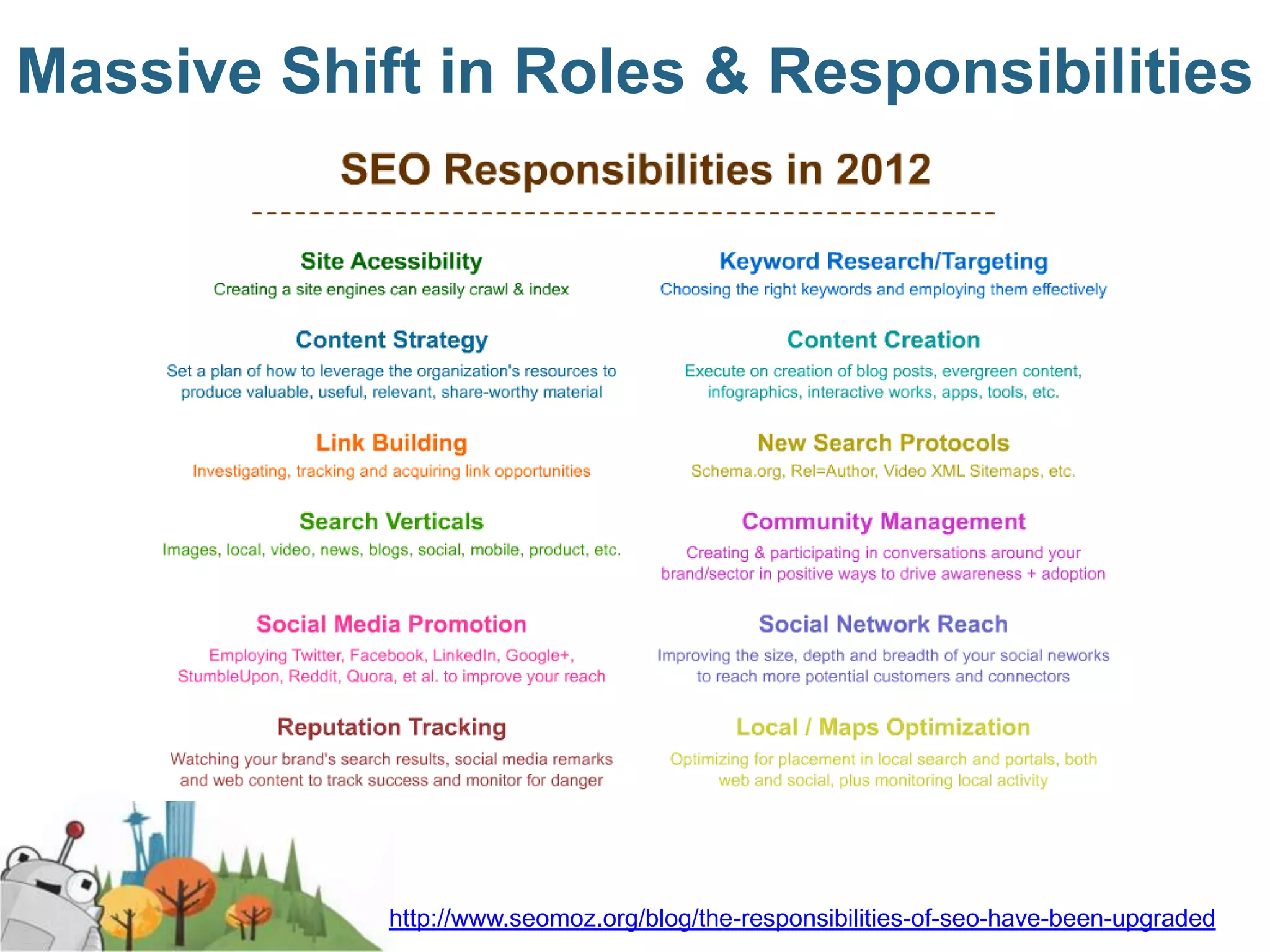 Massive Shift in Roles & Responsibilities

SEO Responsibilities in 2012

Site Acessibility
Creating a site engines can easily crawl & index

Content Strategy
Set a plan of how to leverage the organization's resources to produce valuable, useful, relevant, share-worthy material

Link Building
Investigating, tracking and acquiring link opportunities

Search Verticals
Images, local, video, news, blogs, social, mobile, product, etc.

Social Media Promotion
Employing Twitter, Facebook, LinkedIn, Google+, StumbleUpon, Reddit, Quora, et al. to improve your reach

Reputation Tracking
Watching your brand's search results, social media remarks and web content to track success and monitor for danger

Keyword Research/Targeting
Choosing the right keywords and employing them effectively

Content Creation
Execute on creation of blog posts, evergreen content, infographics, interactive works, apps, tools, etc.

New Search Protocols
Schema.org, Rel=Author, Video XML Sitemaps, etc.

Community Management
Creating & participating in conversations around your brand/sector in positive ways to drive awareness + adoption

Social Network Reach
Improving the size, depth and breadth of your social neworks to reach more potential customers and connectors

Local / Maps Optimization
Optimizing for placement in local search and portals, both web and social, plus monitoring local activity

http://www.seomoz.org/blog/the-responsibilities-of-seo-have-been-upgraded